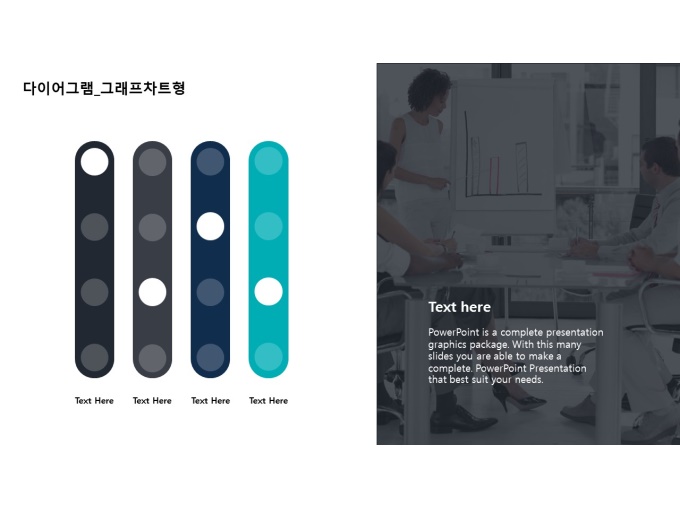 다이어그램_그래프차트형

Text Here

Text Here

Text Here

Text Here

Text here

PowerPoint is a complete presentation graphics package. With this many slides you are able to make a complete. PowerPoint Presentation that best suit your needs.